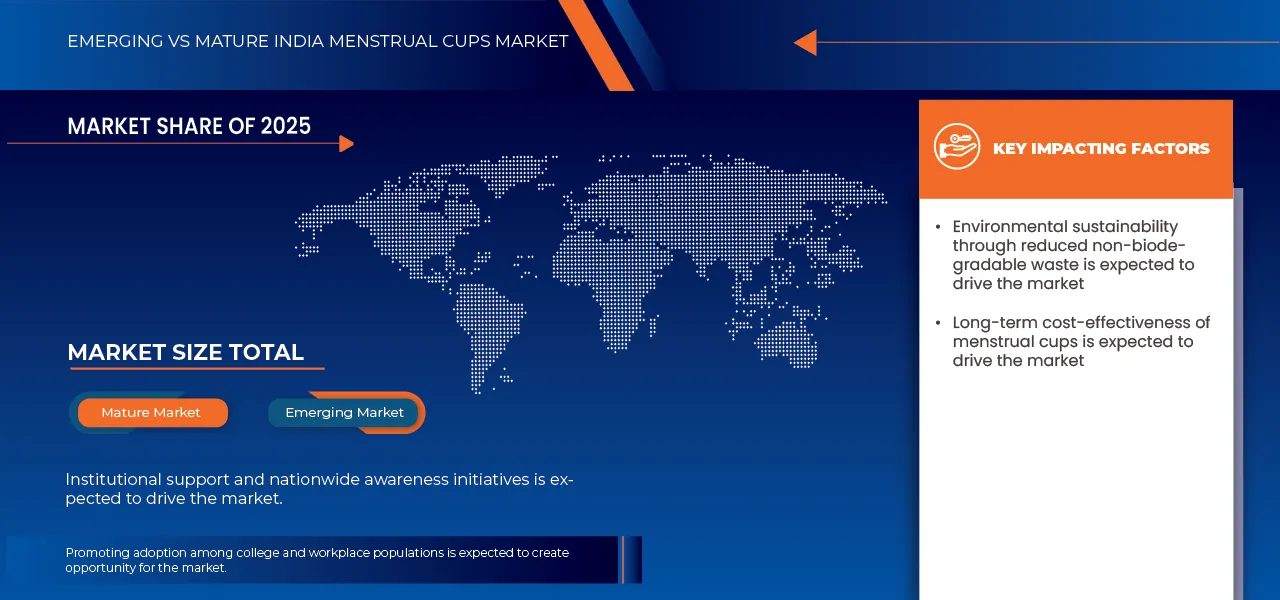 EMERGING VS MATURE INDIA MENSTRUAL CUPS MARKET

MARKET SHARE OF 2025

MARKET SIZE TOTAL

Mature Market

Emerging Market

Institutional support and nationwide awareness initiatives is expected to drive the market.

Promoting adoption among college and workplace populations is expected to create opportunity for the market.

KEY IMPACTING FACTORS

• Environmental sustainability through reduced non-biodegradable waste is expected to drive the market

• Long-term cost-effectiveness of menstrual cups is expected to drive the market